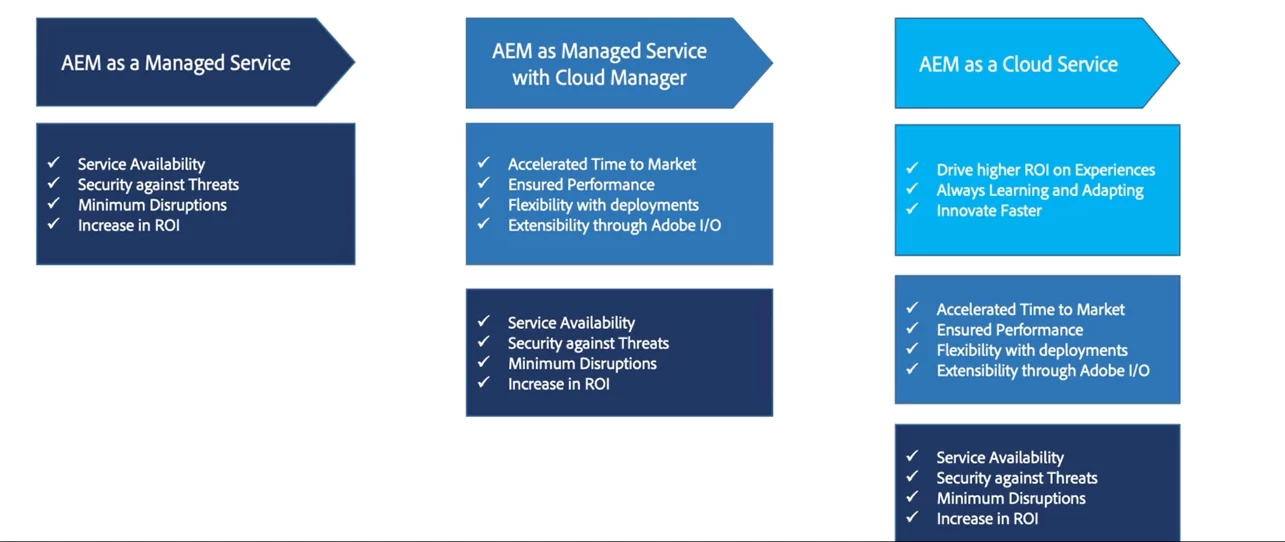 AEM as a Managed Service

✓ Service Availability
✓ Security against Threats
✓ Minimum Disruptions
✓ Increase in ROI

AEM as Managed Service with Cloud Manager

✓ Accelerated Time to Market
✓ Ensured Performance
✓ Flexibility with deployments
✓ Extensibility through Adobe I/O

✓ Service Availability
✓ Security against Threats
✓ Minimum Disruptions
✓ Increase in ROI

AEM as a Cloud Service

✓ Drive higher ROI on Experiences
✓ Always Learning and Adapting
✓ Innovate Faster

✓ Accelerated Time to Market
✓ Ensured Performance
✓ Flexibility with deployments
✓ Extensibility through Adobe I/O

✓ Service Availability
✓ Security against Threats
✓ Minimum Disruptions
✓ Increase in ROI